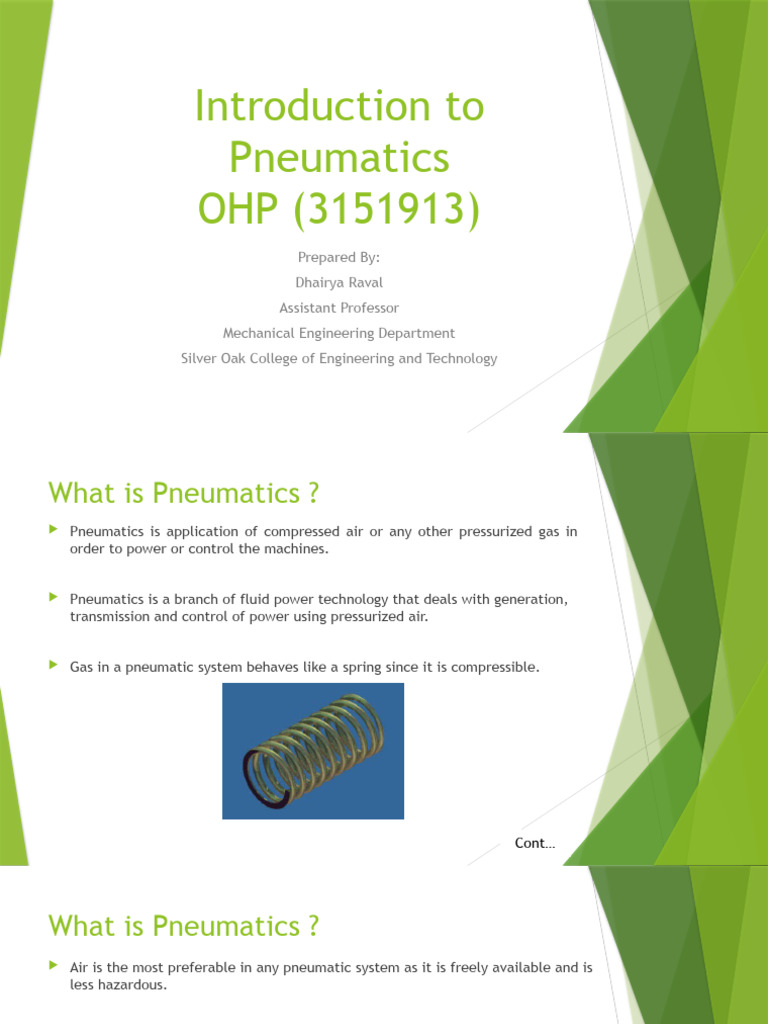 Introduction to Pneumatics
OHP (3151913)

Prepared By:
Dhairya Raval
Assistant Professor
Mechanical Engineering Department
Silver Oak College of Engineering and Technology

What is Pneumatics ?

Pneumatics is application of compressed air or any other pressurized gas in order to power or control the machines.

Pneumatics is a branch of fluid power technology that deals with generation, transmission and control of power using pressurized air.

Gas in a pneumatic system behaves like a spring since it is compressible.

Cont…

What is Pneumatics ?

Air is the most preferable in any pneumatic system as it is freely available and is less hazardous.